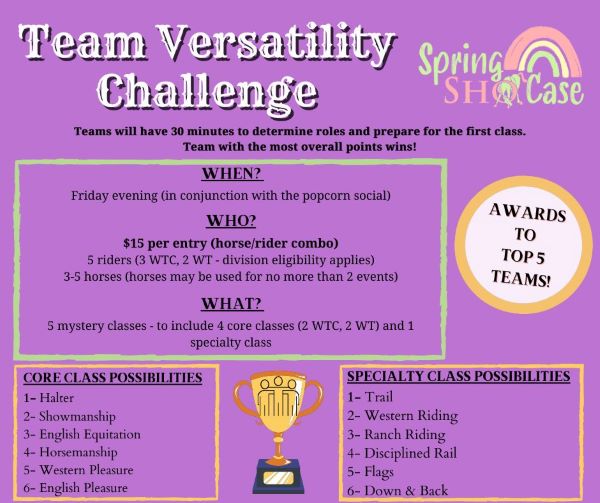 Team Versatility Challenge

Spring SHOWCase

Teams will have 30 minutes to determine roles and prepare for the first class. Team with the most overall points wins!

WHEN?

Friday evening (in conjunction with the popcorn social)

WHO?

$15 per entry (horse/rider combo)
5 riders (3 WTC, 2 WT - division eligibility applies)
3-5 horses (horses may be used for no more than 2 events)

WHAT?

5 mystery classes - to include 4 core classes (2 WTC, 2 WT) and 1 specialty class

AWARDS TO TOP 5 TEAMS!

CORE CLASS POSSIBILITIES
1- Halter
2- Showmanship
3- English Equitation
4- Horsemanship
5- Western Pleasure
6- English Pleasure

SPECIALTY CLASS POSSIBILITIES
1- Trail
2- Western Riding
3- Ranch Riding
4- Disciplined Rail
5- Flags
6- Down & Back